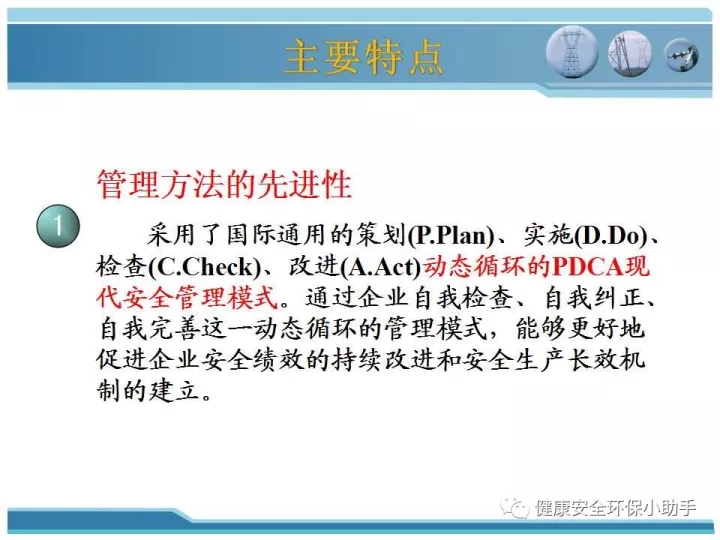 主要特点

管理方法的先进性

1

采用了国际通用的策划(P.Plan)、实施(D.Do)、检查(C.Check)、改进(A.Act)动态循环的PDCA现代安全管理模式。通过企业自我检查、自我纠正、自我完善这一动态循环的管理模式，能够更好地促进企业安全绩效的持续改进和安全生产长效机制的建立。

健康安全环保小助手